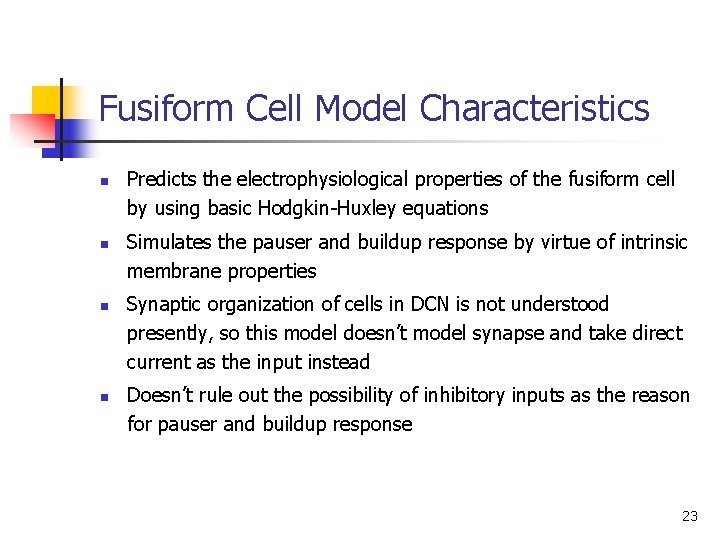 Fusiform Cell Model Characteristics

- Predicts the electrophysiological properties of the fusiform cell by using basic Hodgkin-Huxley equations
- Simulates the pauser and buildup response by virtue of intrinsic membrane properties
- Synaptic organization of cells in DCN is not understood presently, so this model doesn't model synapse and take direct current as the input instead
- Doesn't rule out the possibility of inhibitory inputs as the reason for pauser and buildup response

23